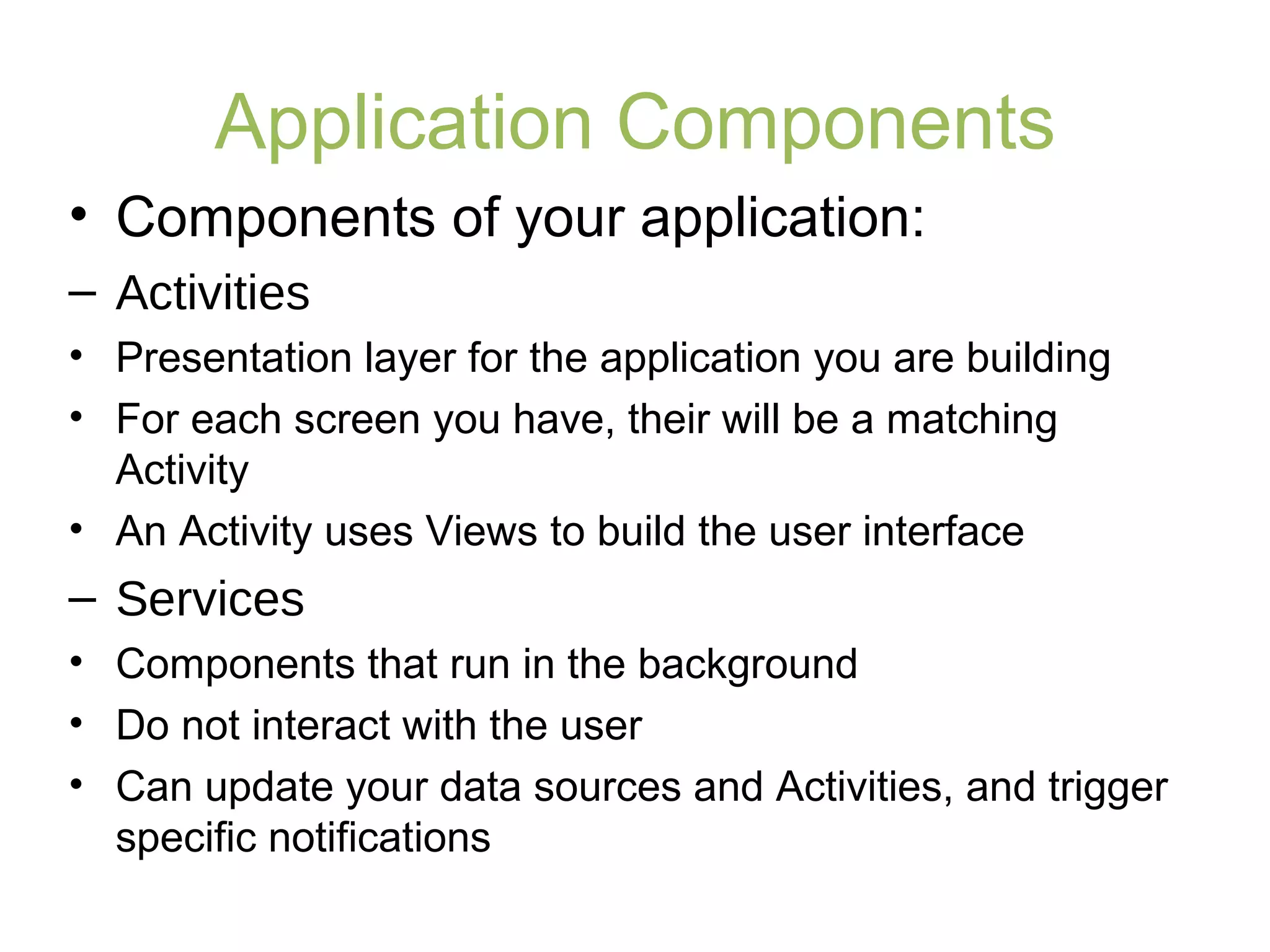 Application Components

• Components of your application:

– Activities

• Presentation layer for the application you are building

• For each screen you have, their will be a matching Activity

• An Activity uses Views to build the user interface

– Services

• Components that run in the background

• Do not interact with the user

• Can update your data sources and Activities, and trigger specific notifications